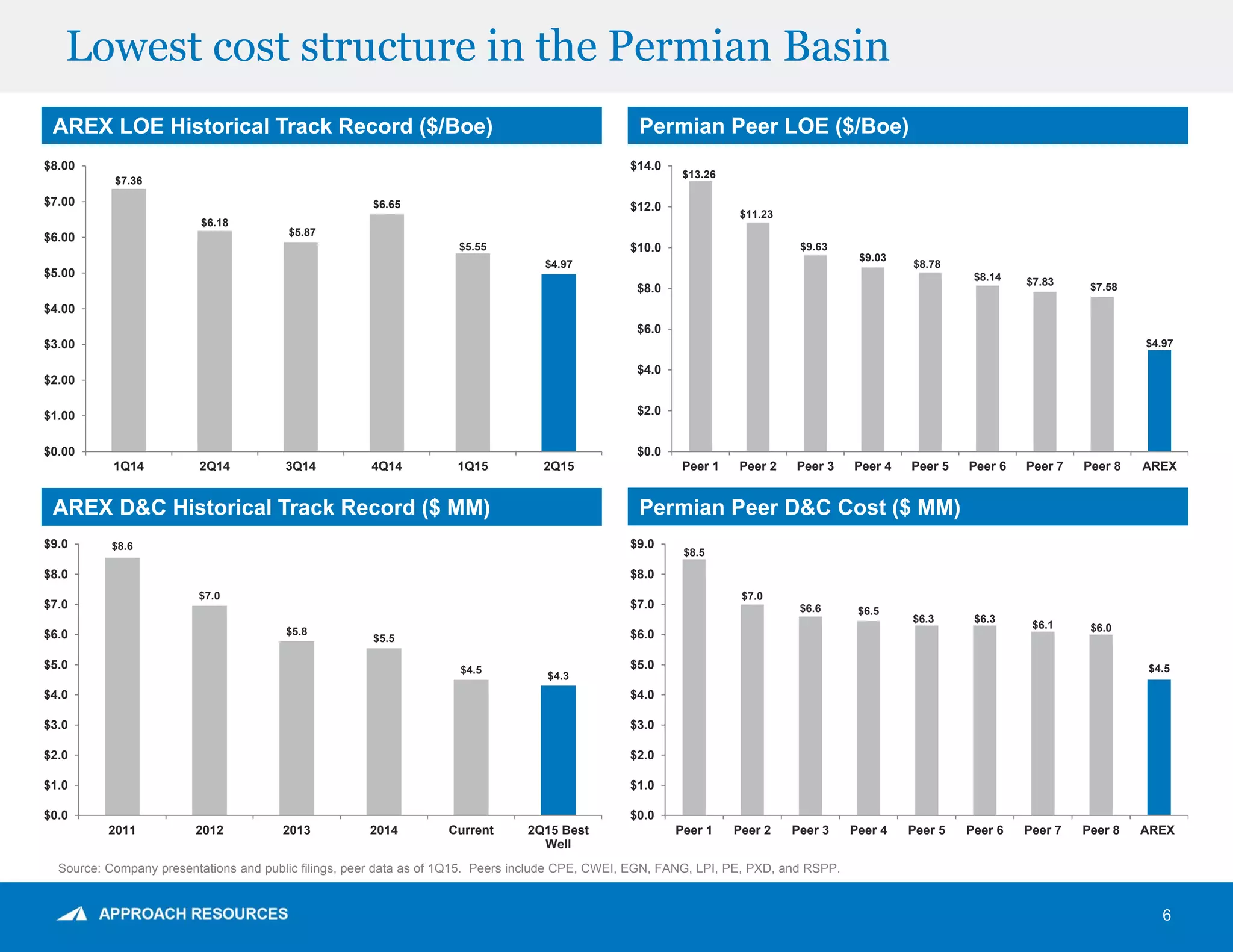 Lowest cost structure in the Permian Basin

AREX LOE Historical Track Record ($/Boe)

$8.00
$7.00
$6.00
$5.00
$4.00
$3.00
$2.00
$1.00
$0.00

$7.36 $6.18 $5.87 $6.65 $5.55 $4.97

1Q14 2Q14 3Q14 4Q14 1Q15 2Q15

Permian Peer LOE ($/Boe)

$14.0
$12.0
$10.0
$8.0
$6.0
$4.0
$2.0
$0.0

$13.26 $11.23 $9.63 $9.03 $8.78 $8.14 $7.83 $7.58 $4.97

Peer 1 Peer 2 Peer 3 Peer 4 Peer 5 Peer 6 Peer 7 Peer 8 AREX

AREX D&C Historical Track Record ($ MM)

$9.0
$8.0
$7.0
$6.0
$5.0
$4.0
$3.0
$2.0
$1.0
$0.0

$8.6 $7.0 $5.8 $5.5 $4.5 $4.3

2011 2012 2013 2014 Current 2Q15 Best Well

Permian Peer D&C Cost ($ MM)

$9.0
$8.0
$7.0
$6.0
$5.0
$4.0
$3.0
$2.0
$1.0
$0.0

$8.5 $7.0 $6.6 $6.5 $6.3 $6.3 $6.1 $6.0 $4.5

Peer 1 Peer 2 Peer 3 Peer 4 Peer 5 Peer 6 Peer 7 Peer 8 AREX

Source: Company presentations and public filings, peer data as of 1Q15. Peers include CPE, CWEI, EGN, FANG, LPI, PE, PXD, and RSPP.

APPROACH RESOURCES

6